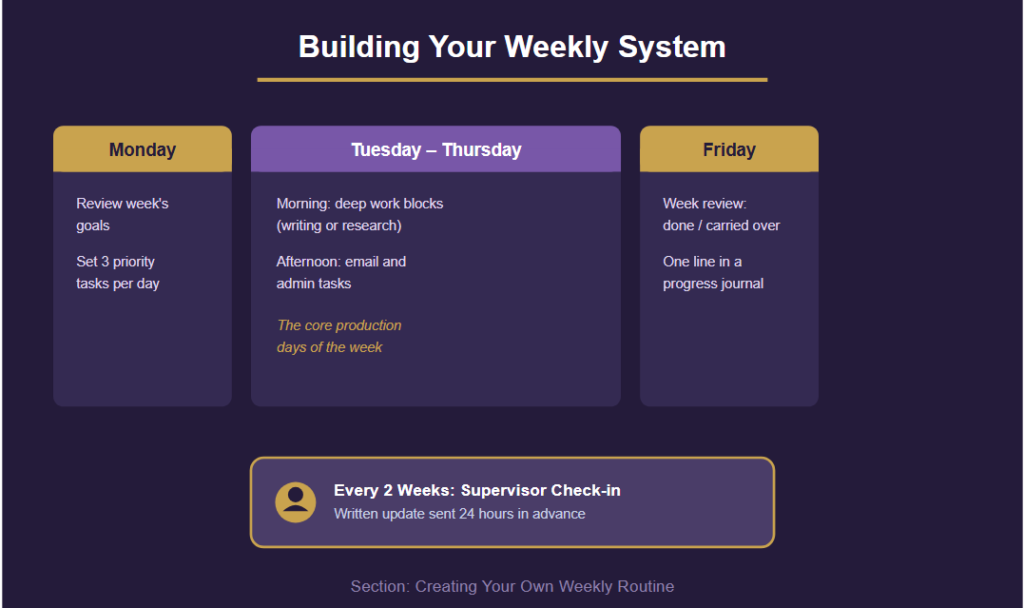 Building Your Weekly System

Monday

Review week's goals

Set 3 priority tasks per day

Tuesday – Thursday

Morning: deep work blocks (writing or research)

Afternoon: email and admin tasks

The core production days of the week

Friday

Week review: done / carried over

One line in a progress journal

Every 2 Weeks: Supervisor Check-in
Written update sent 24 hours in advance

Section: Creating Your Own Weekly Routine